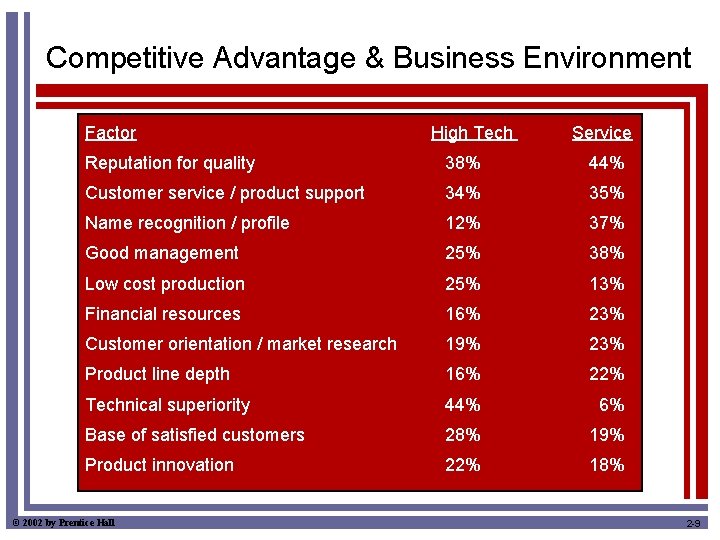 Competitive Advantage & Business Environment

| Factor | High Tech | Service |
|---|---|---|
| Reputation for quality | 38% | 44% |
| Customer service / product support | 34% | 35% |
| Name recognition / profile | 12% | 37% |
| Good management | 25% | 38% |
| Low cost production | 25% | 13% |
| Financial resources | 16% | 23% |
| Customer orientation / market research | 19% | 23% |
| Product line depth | 16% | 22% |
| Technical superiority | 44% | 6% |
| Base of satisfied customers | 28% | 19% |
| Product innovation | 22% | 18% |

© 2002 by Prentice Hall

2-9